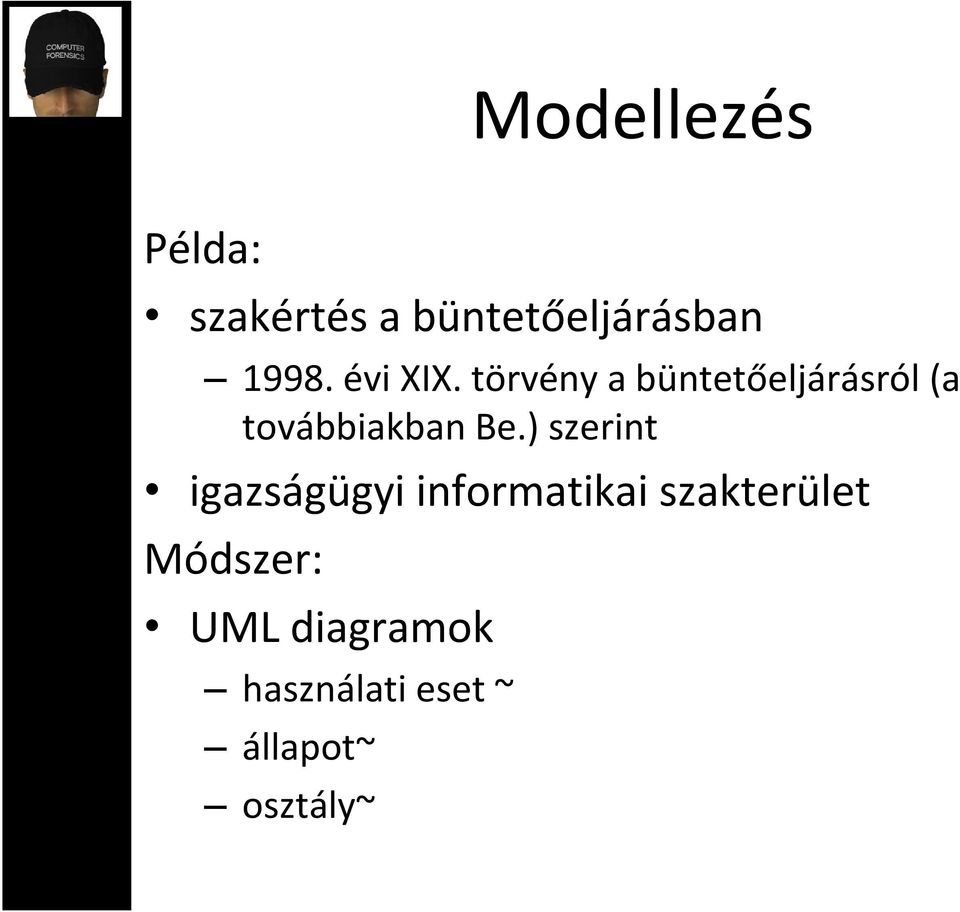 COMPUTER FORENSICS

Modellezés

Példa:

• szakértés a büntetőeljárásban

– 1998. évi XIX. törvény a büntetőeljárásról (a továbbiakban Be.) szerint

• igazságügyi informatikai szakterület

Módszer:

• UML diagramok

– használati eset ~

– állapot~

– osztály~